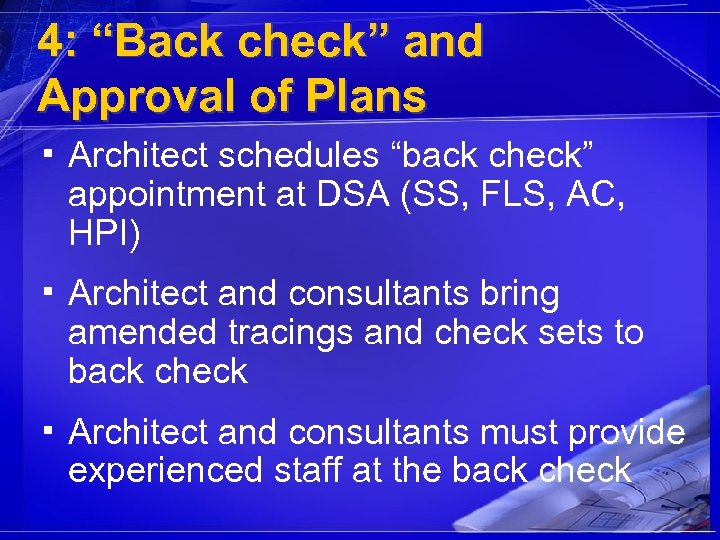 4: “Back check” and Approval of Plans

▪ Architect schedules “back check” appointment at DSA (SS, FLS, AC, HPI)

▪ Architect and consultants bring amended tracings and check sets to back check

▪ Architect and consultants must provide experienced staff at the back check